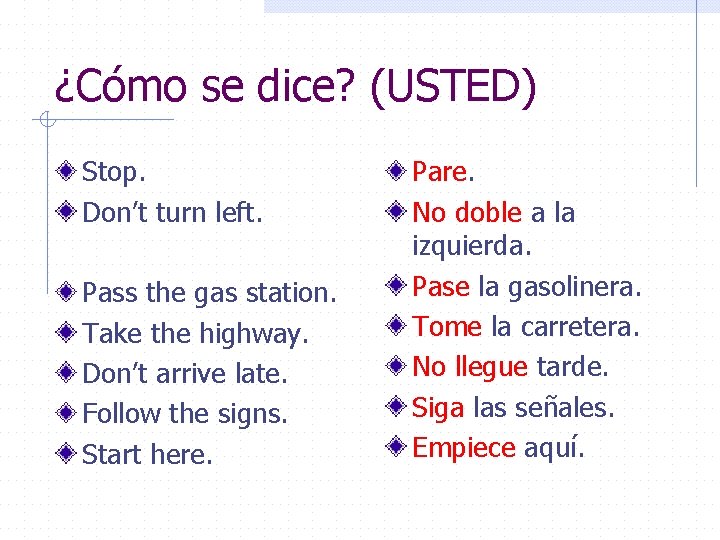 ¿Cómo se dice? (USTED)

Stop.
Don't turn left.

Pass the gas station.
Take the highway.
Don't arrive late.
Follow the signs.
Start here.

Pare.
No doble a la izquierda.
Pase la gasolinera.
Tome la carretera.
No llegue tarde.
Siga las señales.
Empiece aquí.